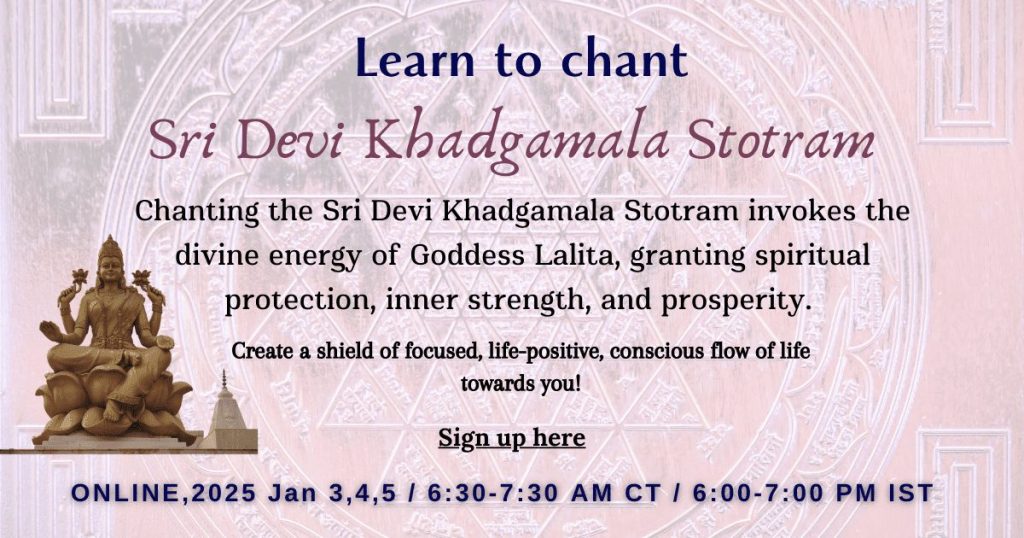 Learn to chant

Sri Devi Khadgamala Stotram

Chanting the Sri Devi Khadgamala Stotram invokes the divine energy of Goddess Lalita, granting spiritual protection, inner strength, and prosperity.

Create a shield of focused, life-positive, conscious flow of life towards you!

Sign up here

ONLINE,2025 Jan 3,4,5 / 6:30-7:30 AM CT / 6:00-7:00 PM IST